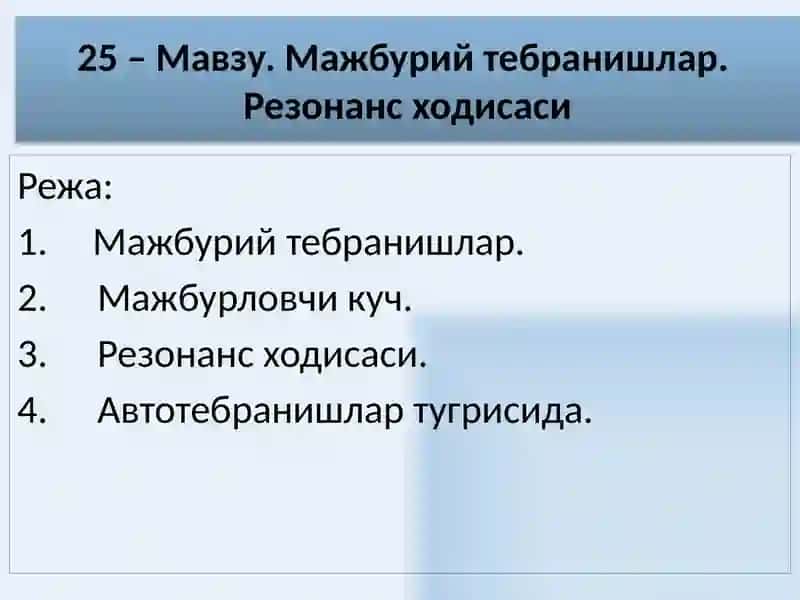 25 – Мавзу. Мажбурий тебранишлар. Резонанс ходисаси

Режа:

1. Мажбурий тебранишлар.
2. Мажбурловчи куч.
3. Резонанс ходисаси.
4. Автотебранишлар тугрисида.